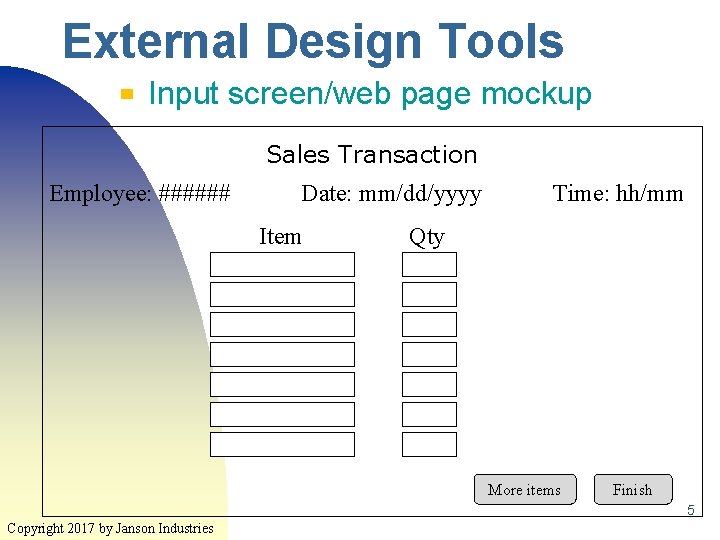 External Design Tools

Input screen/web page mockup

Sales Transaction

Employee: ######

Date: mm/dd/yyyy

Time: hh/mm

Item

Qty

More items

Finish

5

Copyright 2017 by Janson Industries